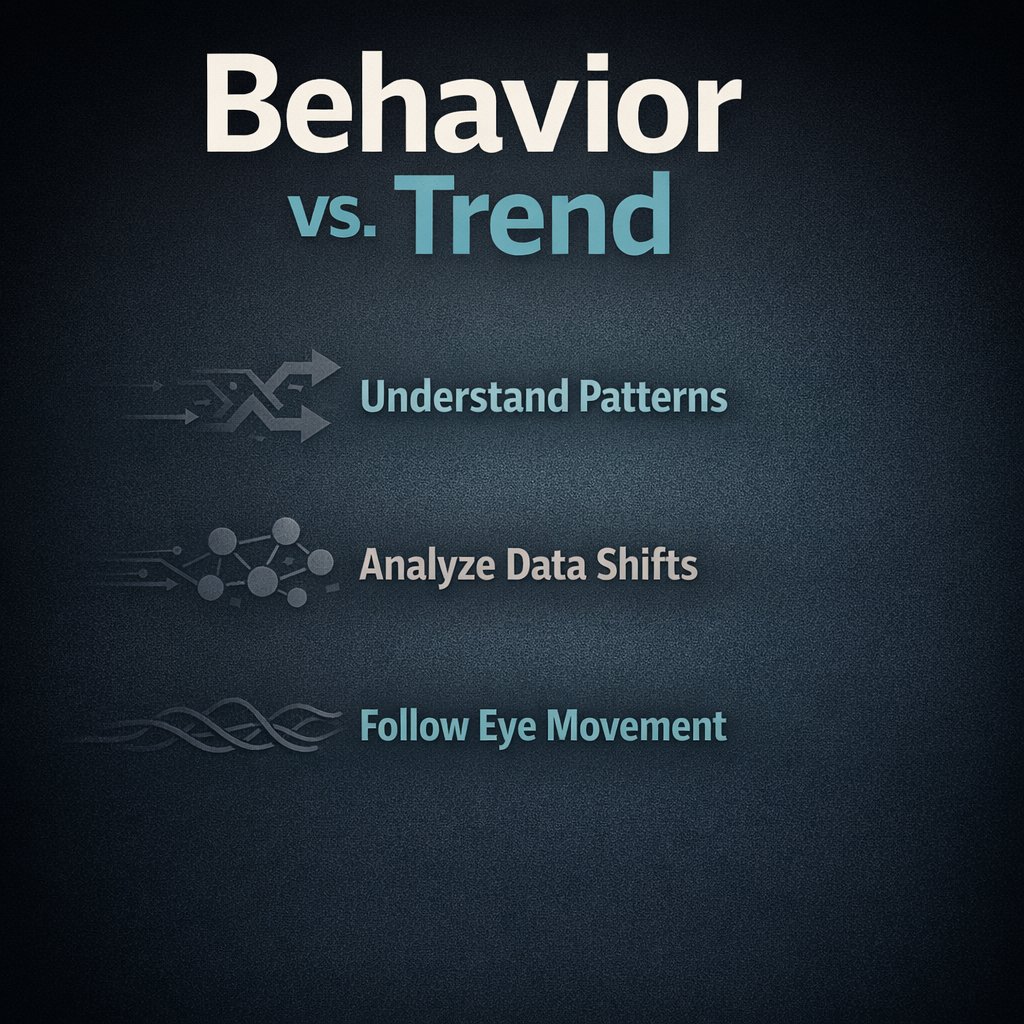 Behavior
vs. Trend

Understand Patterns

Analyze Data Shifts

Follow Eye Movement